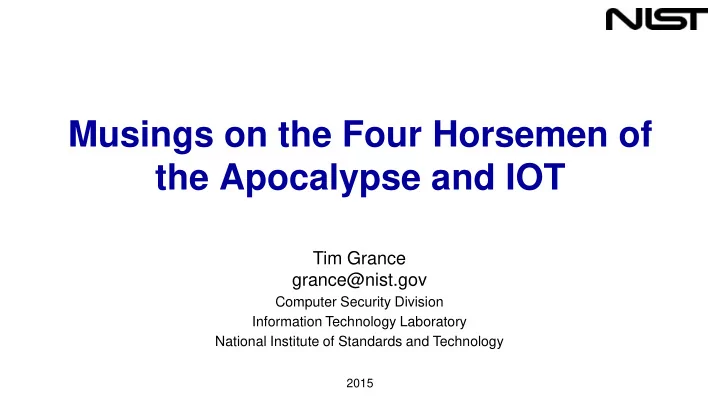 NIST

Musings on the Four Horsemen of the Apocalypse and IOT

Tim Grance
grance@nist.gov
Computer Security Division
Information Technology Laboratory
National Institute of Standards and Technology

2015